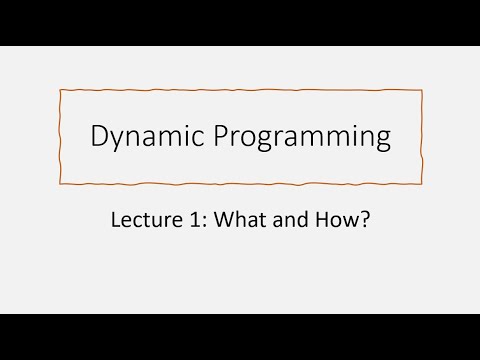 Dynamic Programming

Lecture 1: What and How?